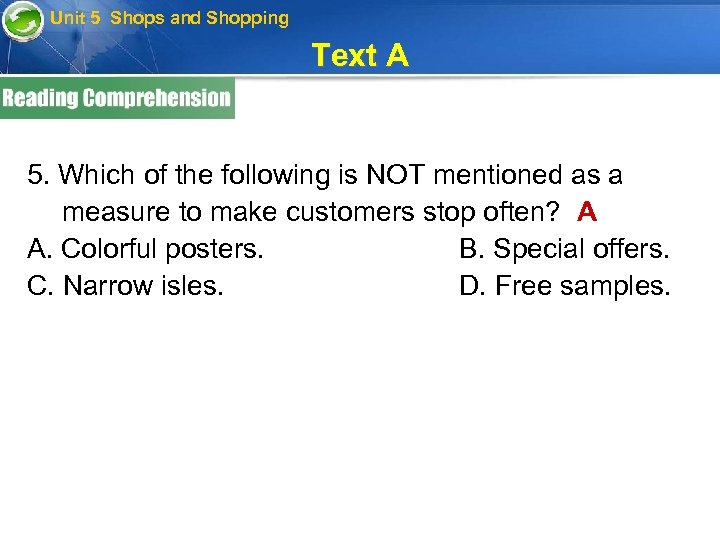 Unit 5 Shops and Shopping

Text A

Reading Comprehension

5. Which of the following is NOT mentioned as a measure to make customers stop often? A

A. Colorful posters.
B. Special offers.
C. Narrow isles.
D. Free samples.